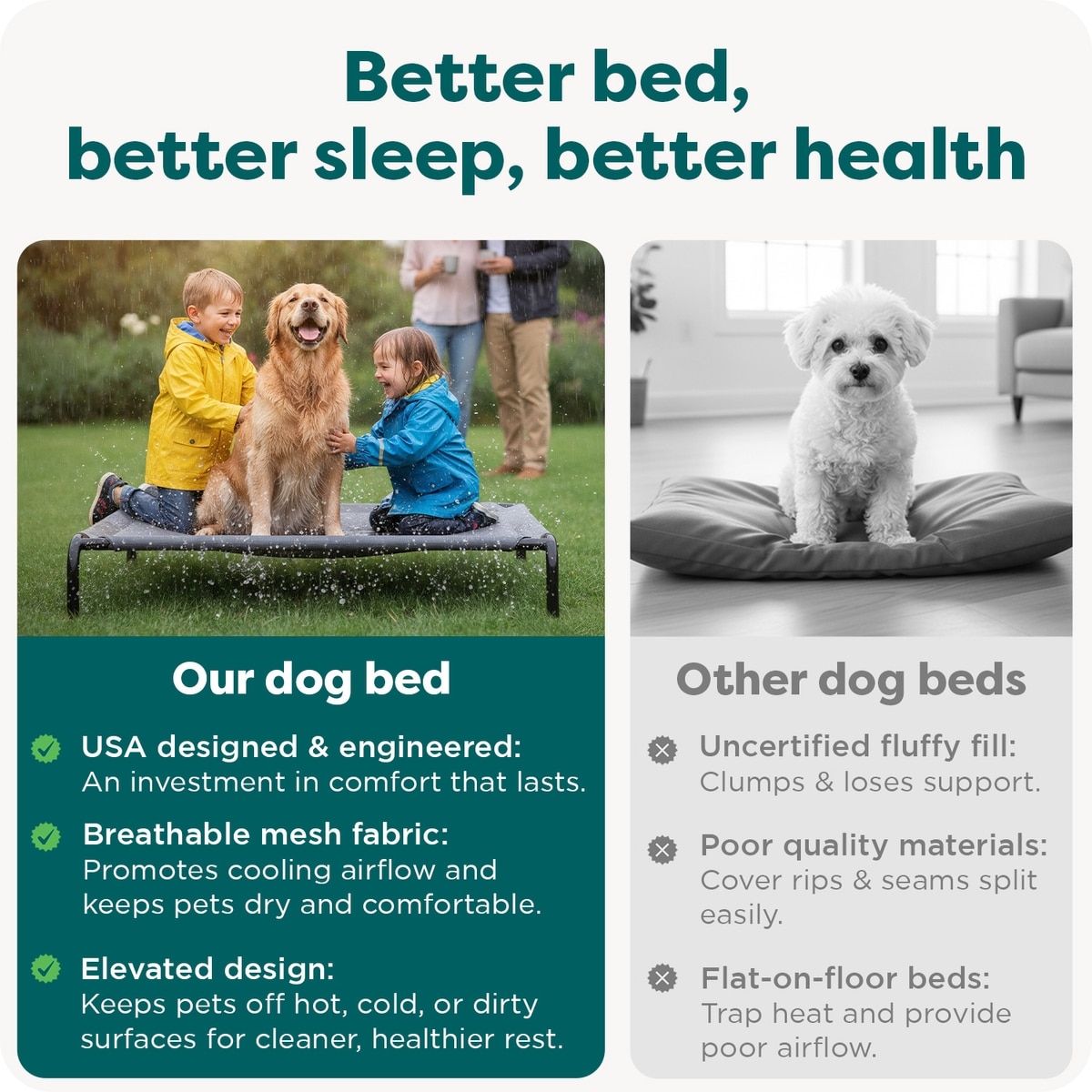 Better bed, better sleep, better health

Our dog bed

USA designed & engineered: An investment in comfort that lasts.

Breathable mesh fabric: Promotes cooling airflow and keeps pets dry and comfortable.

Elevated design: Keeps pets off hot, cold, or dirty surfaces for cleaner, healthier rest.

Other dog beds

Uncertified fluffy fill: Clumps & loses support.

Poor quality materials: Cover rips & seams split easily.

Flat-on-floor beds: Trap heat and provide poor airflow.